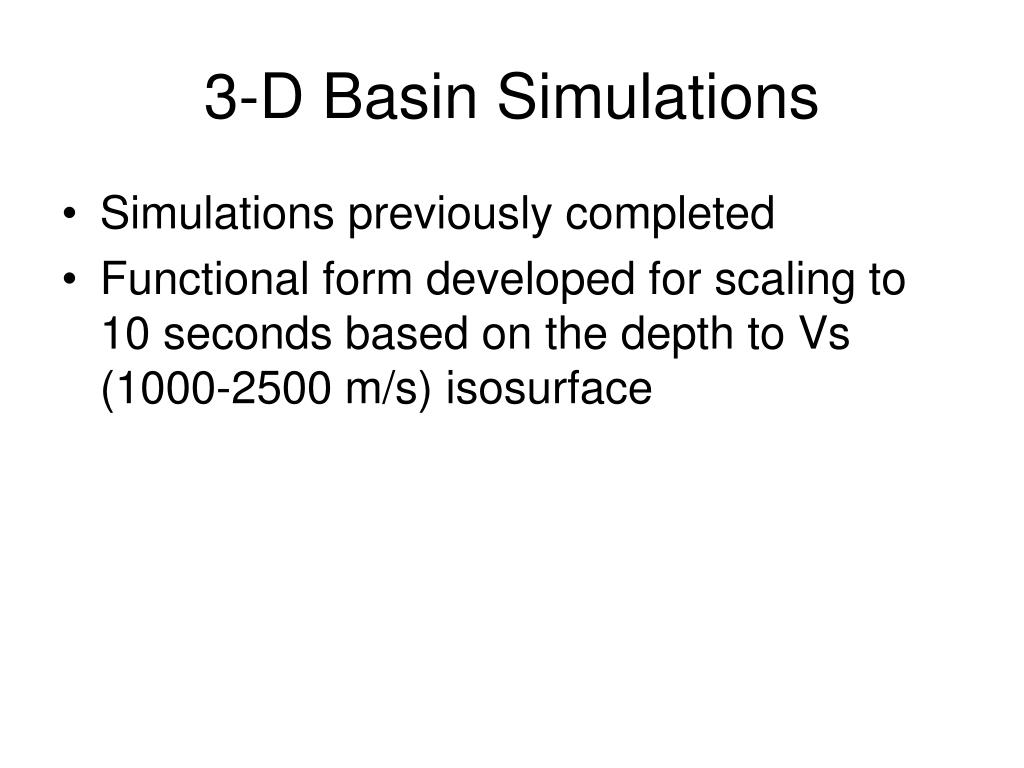 3-D Basin Simulations

• Simulations previously completed
• Functional form developed for scaling to 10 seconds based on the depth to Vs (1000-2500 m/s) isosurface